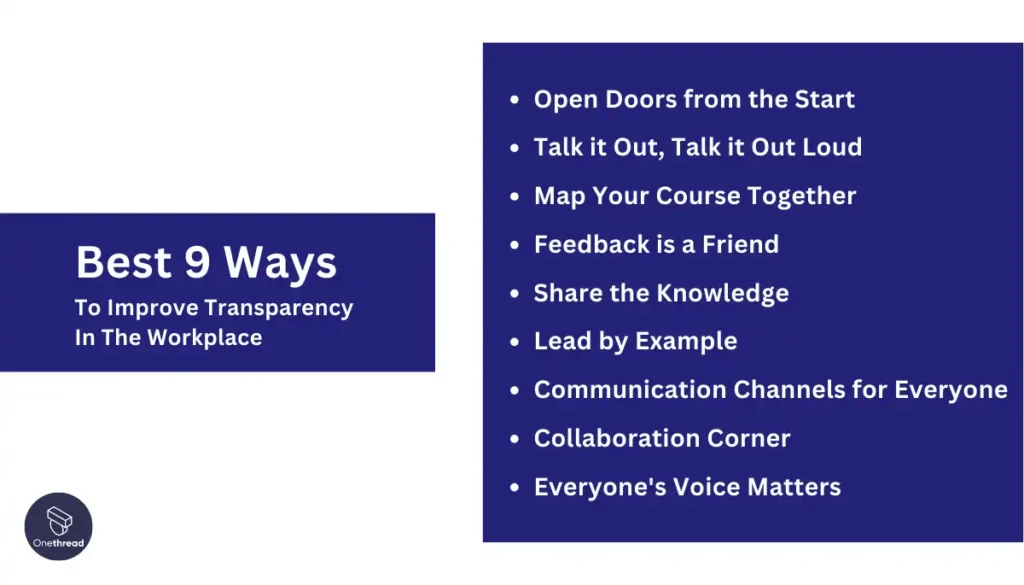 Best 9 Ways
To Improve Transparency In The Workplace

- Open Doors from the Start
- Talk it Out, Talk it Out Loud
- Map Your Course Together
- Feedback is a Friend
- Share the Knowledge
- Lead by Example
- Communication Channels for Everyone
- Collaboration Corner
- Everyone's Voice Matters

Onethread